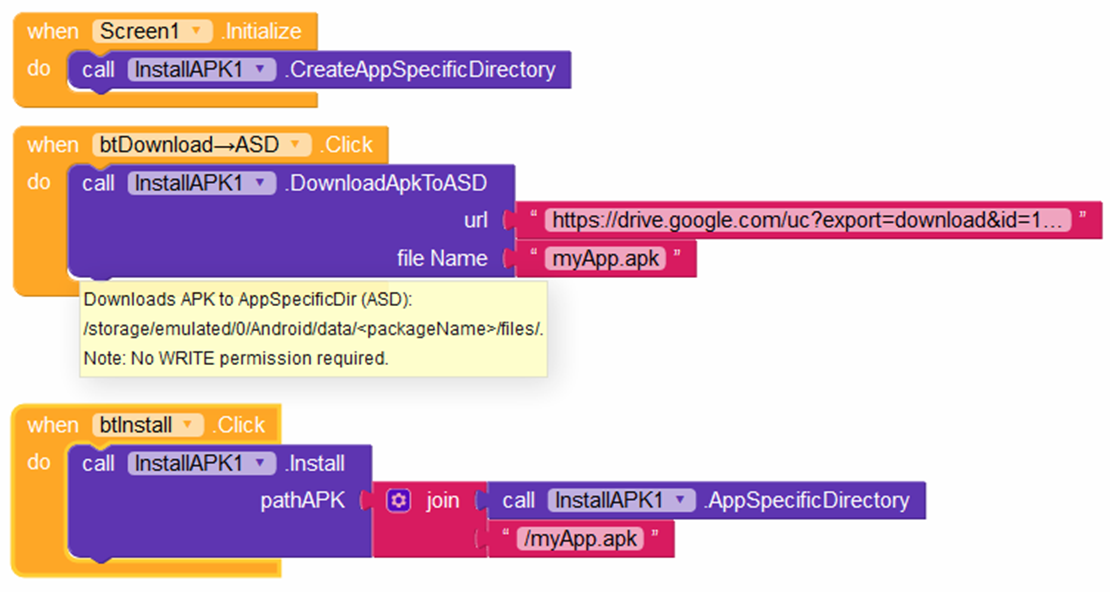 when Screen1 .Initialize
do call InstallAPK1 .CreateAppSpecificDirectory

when btDownload→ASD .Click
do call InstallAPK1 .DownloadApkToASD
url " https://drive.google.com/uc?export=download&id=1… "
file Name " myApp.apk "

Downloads APK to AppSpecificDir (ASD):
/storage/emulated/0/Android/data/<packageName>/files/.
Note: No WRITE permission required.

when btInstall .Click
do call InstallAPK1 .Install
pathAPK join call InstallAPK1 .AppSpecificDirectory
" /myApp.apk "